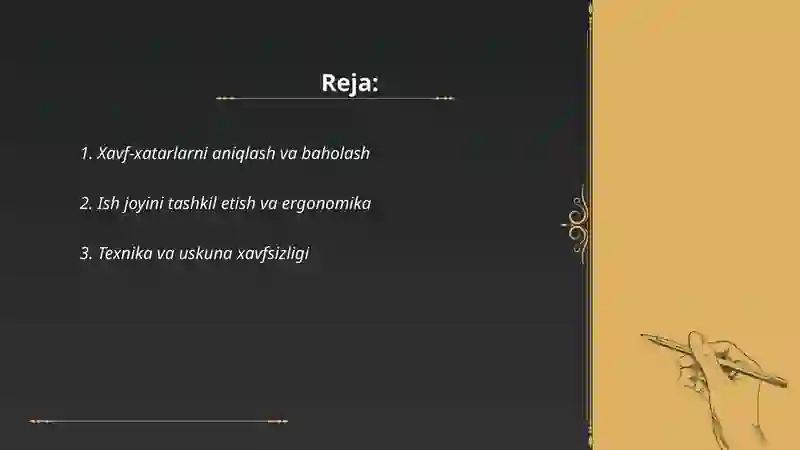 Reja:

1. Xavf-xatarlarni aniqlash va baholash

2. Ish joyini tashkil etish va ergonomika

3. Texnika va uskuna xavfsizligi